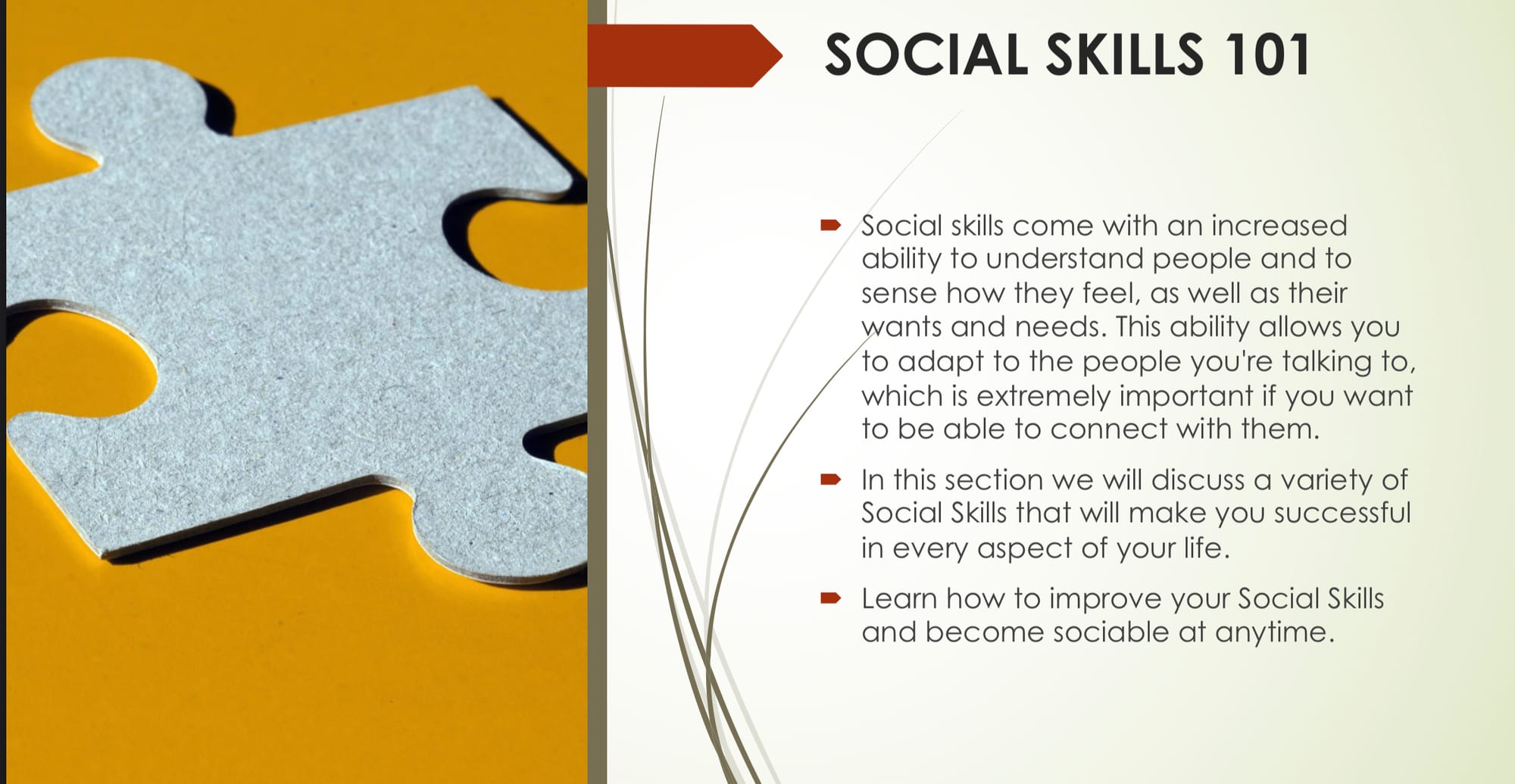 SOCIAL SKILLS 101

Social skills come with an increased ability to understand people and to sense how they feel, as well as their wants and needs. This ability allows you to adapt to the people you're talking to, which is extremely important if you want to be able to connect with them.

In this section we will discuss a variety of Social Skills that will make you successful in every aspect of your life.

Learn how to improve your Social Skills and become sociable at anytime.